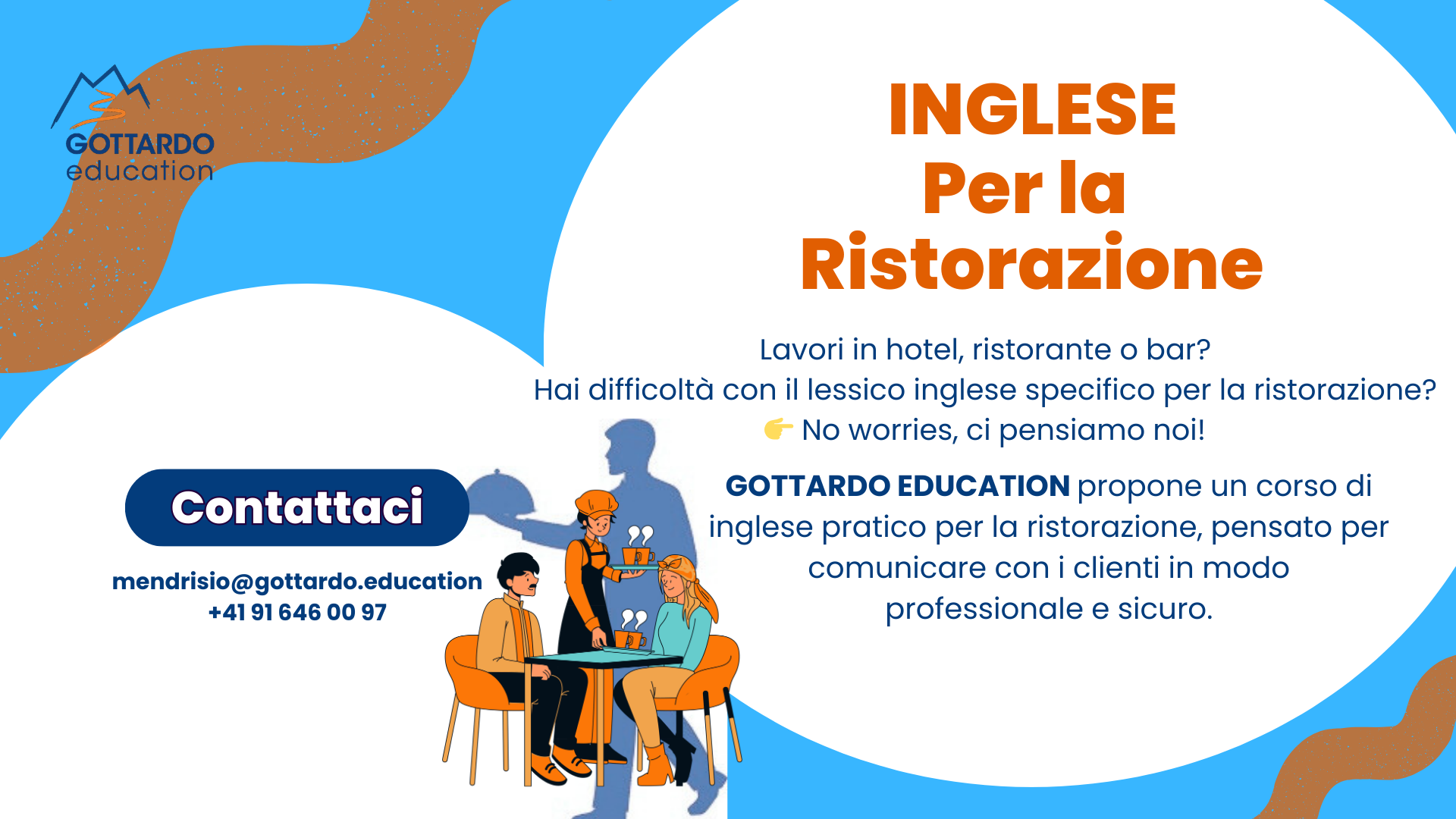 GOTTARDO
education

INGLESE
Per la
Ristorazione

Lavori in hotel, ristorante o bar?
Hai difficoltà con il lessico inglese specifico per la ristorazione?
👉 No worries, ci pensiamo noi!

GOTTARDO EDUCATION propone un corso di inglese pratico per la ristorazione, pensato per comunicare con i clienti in modo professionale e sicuro.

Contattaci

mendrisio@gottardo.education
+41 91 646 00 97